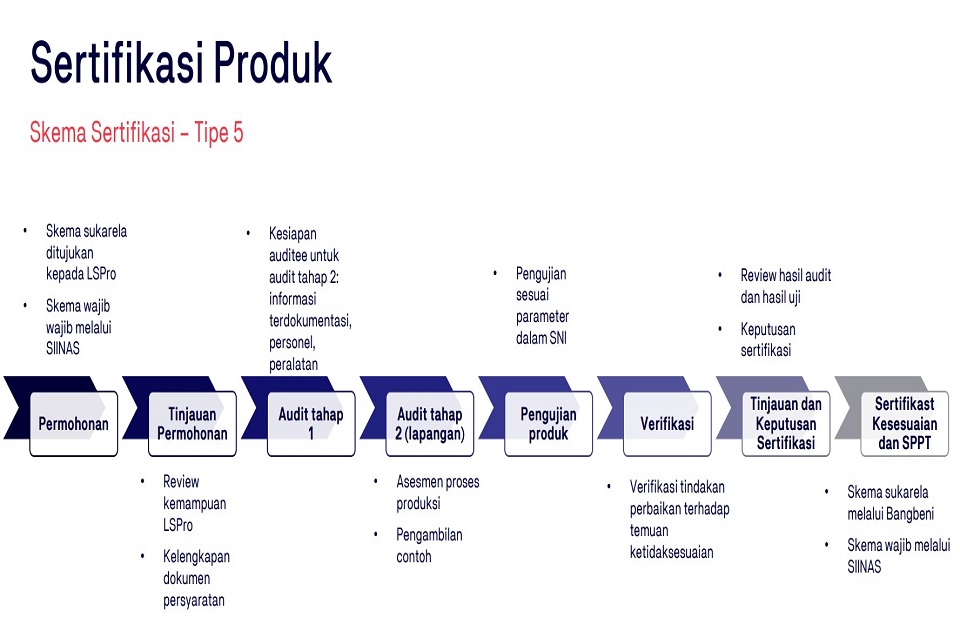 Sertifikasi Produk

Skema Sertifikasi – Tipe 5

• Skema sukarela ditujukan kepada LSPro
• Skema wajib wajib melalui SIINAS

• Kesiapan auditee untuk audit tahap 2: informasi terdokumentasi, personel, peralatan

• Pengujian sesuai parameter dalam SNI

• Review hasil audit dan hasil uji
• Keputusan sertifikasi

Permohonan

Tinjauan Permohonan

Audit tahap 1

Audit tahap 2 (lapangan)

Pengujian produk

Verifikasi

Tinjauan dan Keputusan Sertifikasi

Sertifikast Kesesuaian dan SPPT

• Review kemampuan LSPro
• Kelengkapan dokumen persyaratan

• Asesmen proses produksi
• Pengambilan contoh

• Verifikasi tindakan perbaikan terhadap temuan ketidaksesuaian

• Skema sukarela melalui Bangbeni
• Skema wajib melalui SIINAS